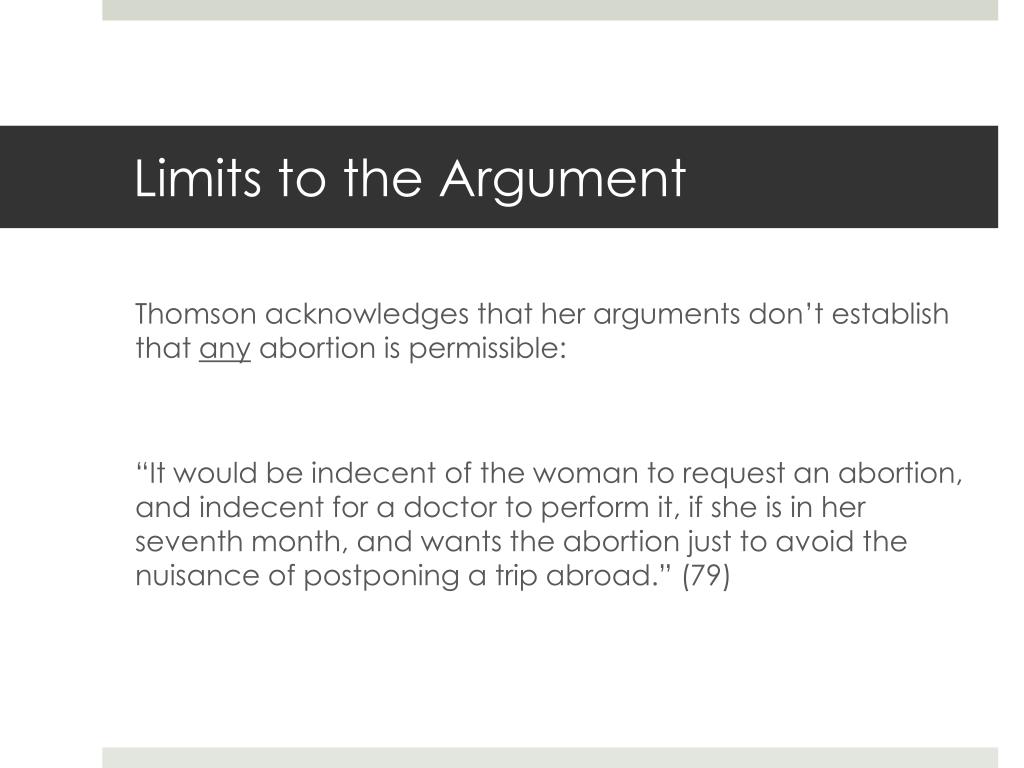 Limits to the Argument

Thomson acknowledges that her arguments don’t establish that any abortion is permissible:

“It would be indecent of the woman to request an abortion, and indecent for a doctor to perform it, if she is in her seventh month, and wants the abortion just to avoid the nuisance of postponing a trip abroad.” (79)